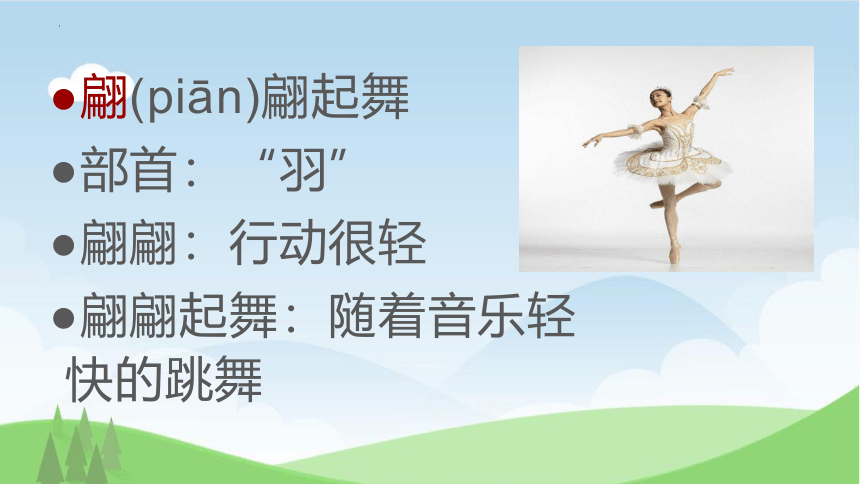 ●翩(piān)翩起舞
●部首：“羽”
●翩翩：行动很轻
●翩翩起舞：随着音乐轻快的跳舞